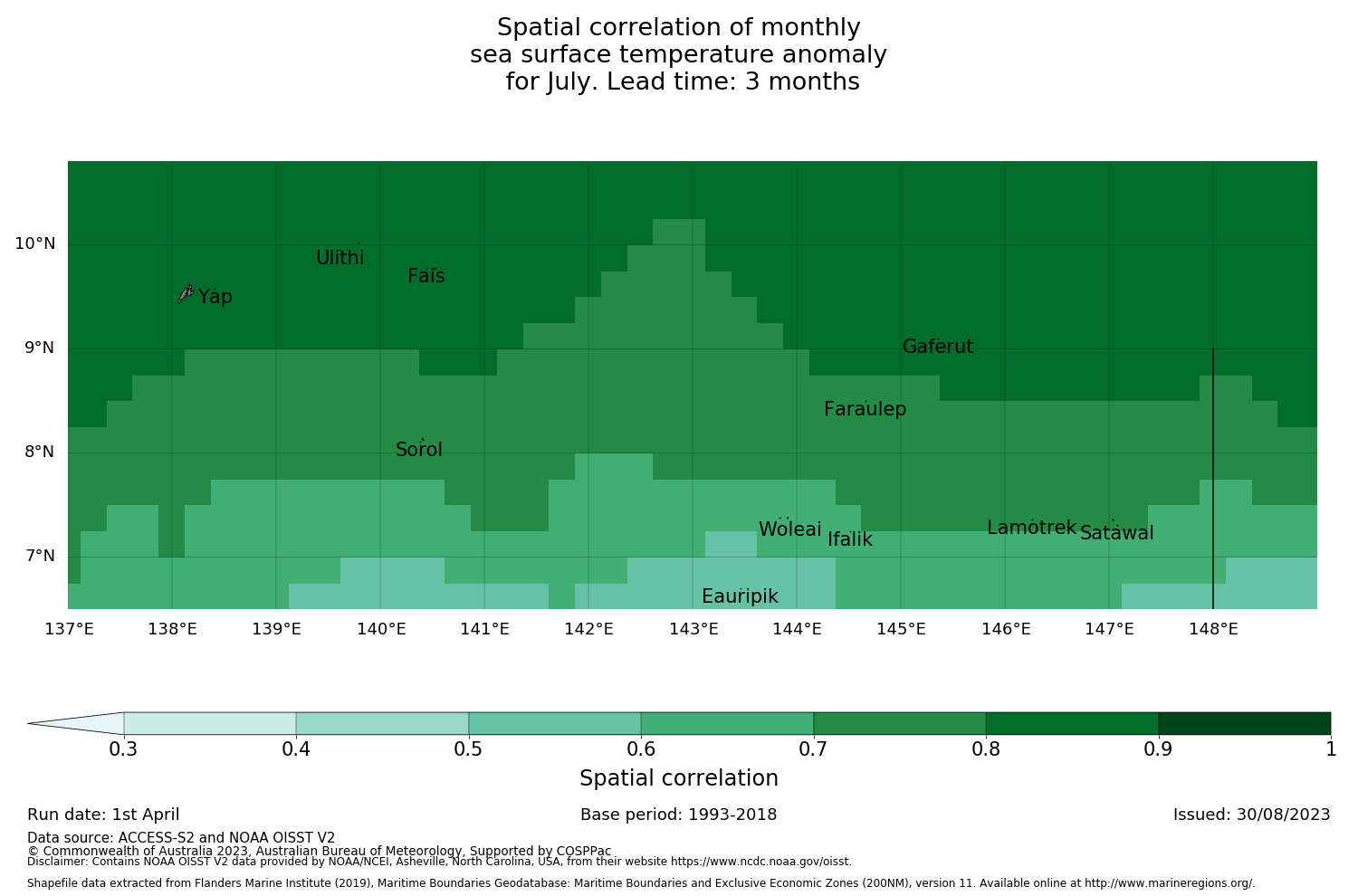 Spatial correlation of monthly
sea surface temperature anomaly
for July. Lead time: 3 months

10°N
9°N
8°N
7°N

Ulithi
Fais
Yap
Gaferut
Faraulep
Sorol
Woleai
Ifalik
Lamotrek
Satawal
Eauripik

137°E 138°E 139°E 140°E 141°E 142°E 143°E 144°E 145°E 146°E 147°E 148°E

0.3 0.4 0.5 0.6 0.7 0.8 0.9 1
Spatial correlation

Run date: 1st April
Base period: 1993-2018
Issued: 30/08/2023

Data source: ACCESS-S2 and NOAA OISST V2
© Commonwealth of Australia 2023, Australian Bureau of Meteorology, Supported by COSPPac
Disclaimer: Contains NOAA OISST V2 data provided by NOAA/NCEI, Asheville, North Carolina, USA, from their website https://www.ncdc.noaa.gov/oisst.

Shapefile data extracted from Flanders Marine Institute (2019), Maritime Boundaries Geodatabase: Maritime Boundaries and Exclusive Economic Zones (200NM), version 11. Available online at http://www.marineregions.org/.